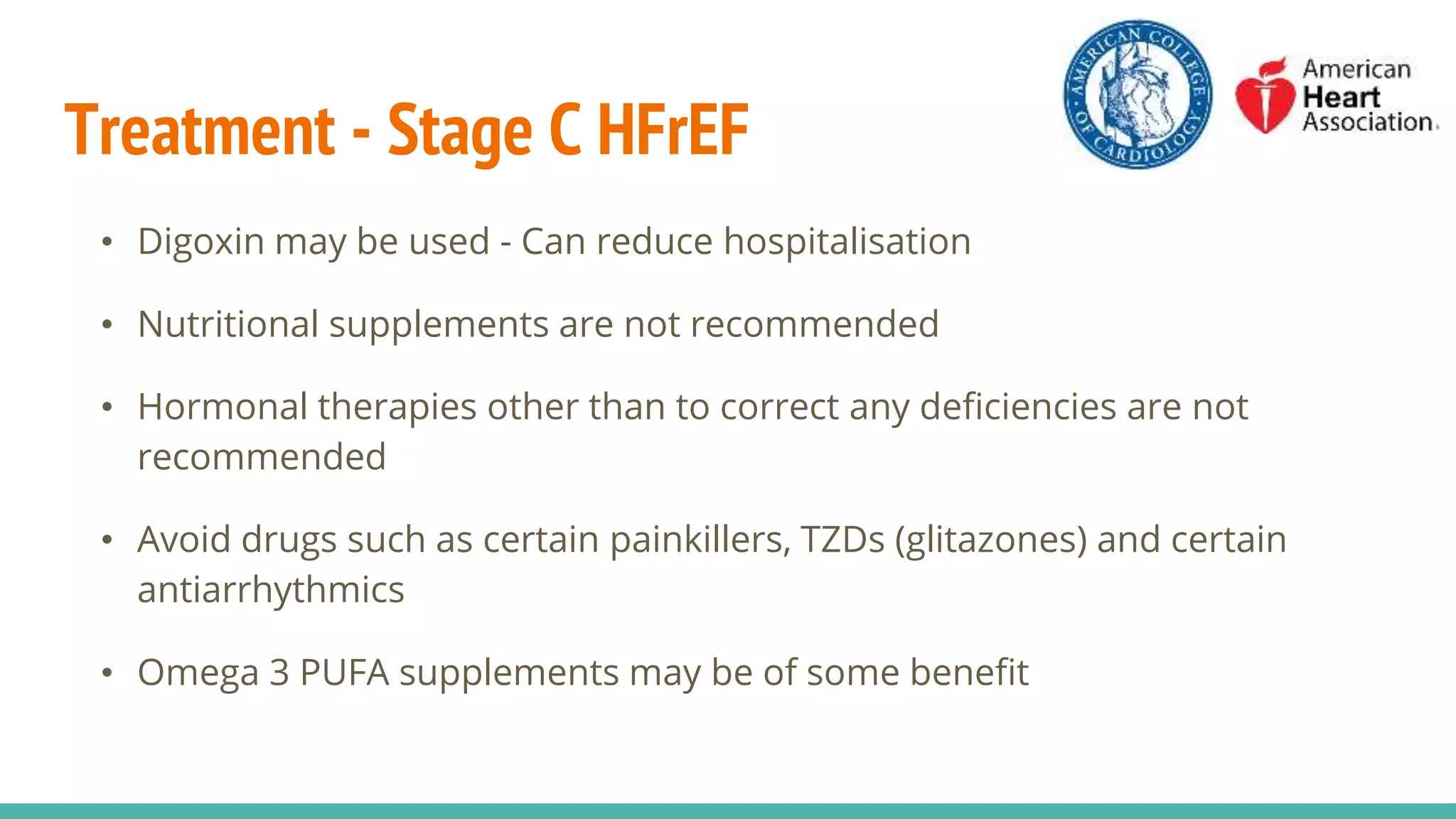 Treatment - Stage C HFrEF

AMERICAN COLLEGE OF CARDIOLOGY

American Heart Association.

• Digoxin may be used - Can reduce hospitalisation

• Nutritional supplements are not recommended

• Hormonal therapies other than to correct any deficiencies are not recommended

• Avoid drugs such as certain painkillers, TZDs (glitazones) and certain antiarrhythmics

• Omega 3 PUFA supplements may be of some benefit